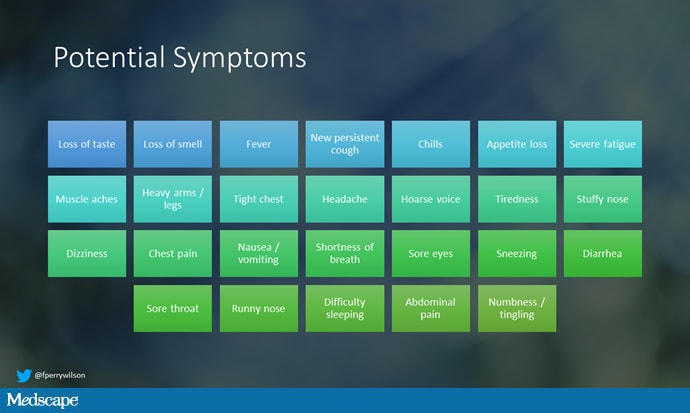 Potential Symptoms

Loss of taste

Loss of smell

Fever

New persistent cough

Chills

Appetite loss

Severe fatigue

Muscle aches

Heavy arms / legs

Tight chest

Headache

Hoarse voice

Tiredness

Stuffy nose

Dizziness

Chest pain

Nausea / vomiting

Shortness of breath

Sore eyes

Sneezing

Diarrhea

Sore throat

Runny nose

Difficulty sleeping

Abdominal pain

Numbness / tingling

@fperrywilson

Medscape